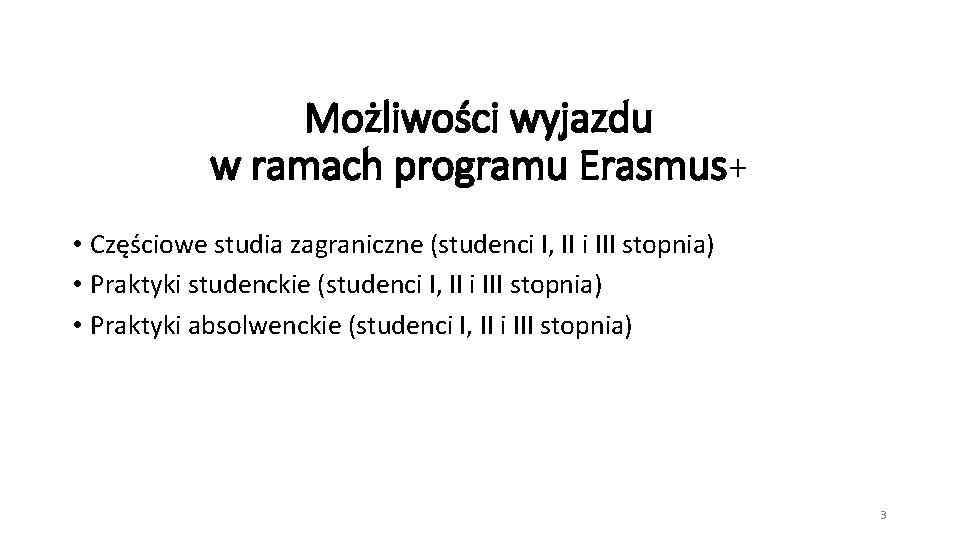 Możliwości wyjazdu
w ramach programu Erasmus+

• Częściowe studia zagraniczne (studenci I, II i III stopnia)
• Praktyki studenckie (studenci I, II i III stopnia)
• Praktyki absolwenckie (studenci I, II i III stopnia)

3